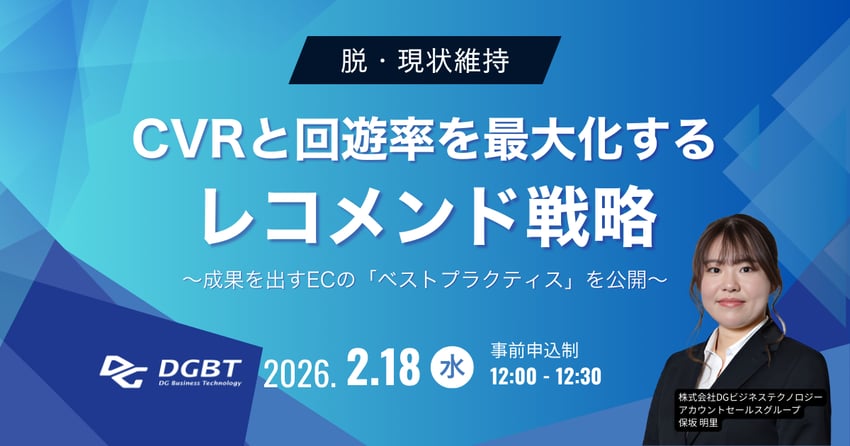 脱・現状維持

CVRと回遊率を最大化する
レコメンド戦略

〜成果を出すECの「ベストプラクティス」を公開〜

DG DGBT
DG Business Technology

2026. 2.18 水

事前申込制
12:00 - 12:30

株式会社DGビジネステクノロジー
アカウントセールスグループ
保坂 明里